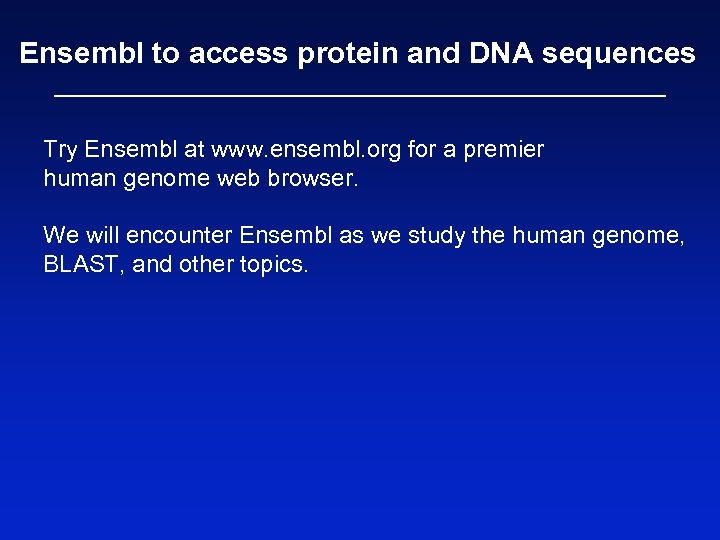 Ensembl to access protein and DNA sequences

Try Ensembl at www.ensembl.org for a premier human genome web browser.

We will encounter Ensembl as we study the human genome, BLAST, and other topics.